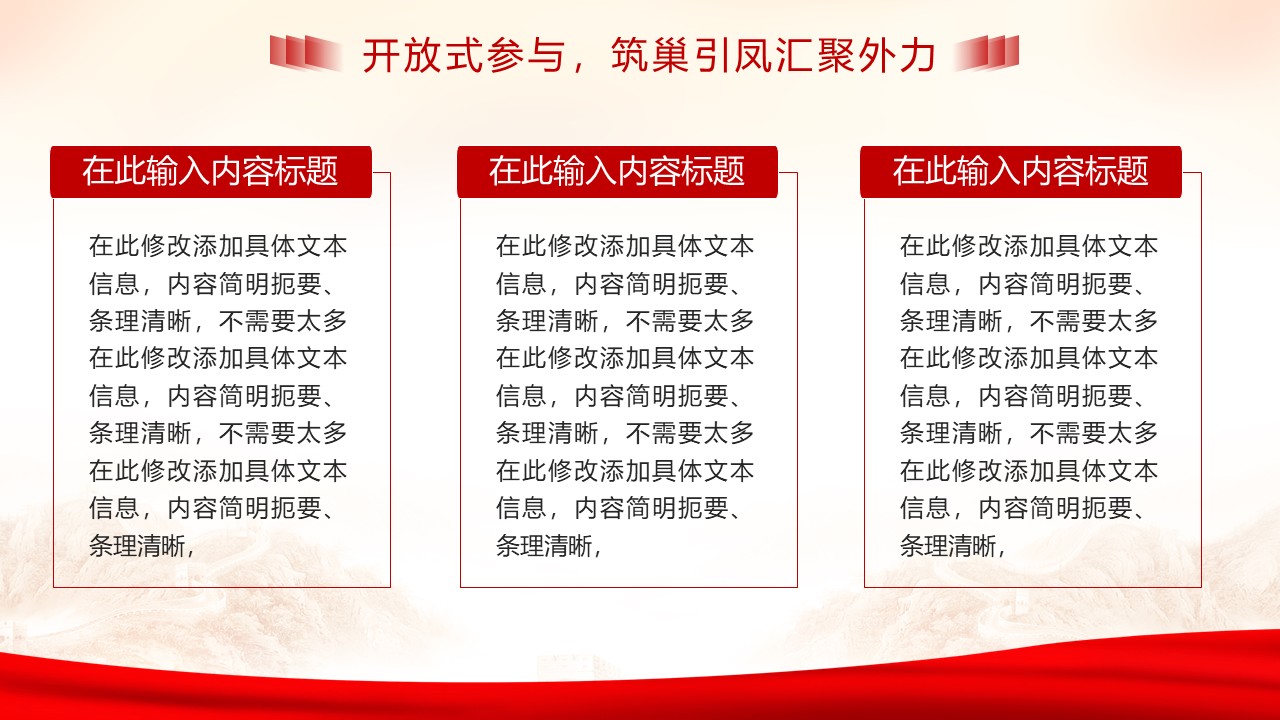 开放式参与，筑巢引凤汇聚外力

在此输入内容标题

在此修改添加具体文本信息，内容简明扼要、条理清晰，不需要太多在此修改添加具体文本信息，内容简明扼要、条理清晰，不需要太多在此修改添加具体文本信息，内容简明扼要、条理清晰，

在此输入内容标题

在此修改添加具体文本信息，内容简明扼要、条理清晰，不需要太多在此修改添加具体文本信息，内容简明扼要、条理清晰，不需要太多在此修改添加具体文本信息，内容简明扼要、条理清晰，

在此输入内容标题

在此修改添加具体文本信息，内容简明扼要、条理清晰，不需要太多在此修改添加具体文本信息，内容简明扼要、条理清晰，不需要太多在此修改添加具体文本信息，内容简明扼要、条理清晰，